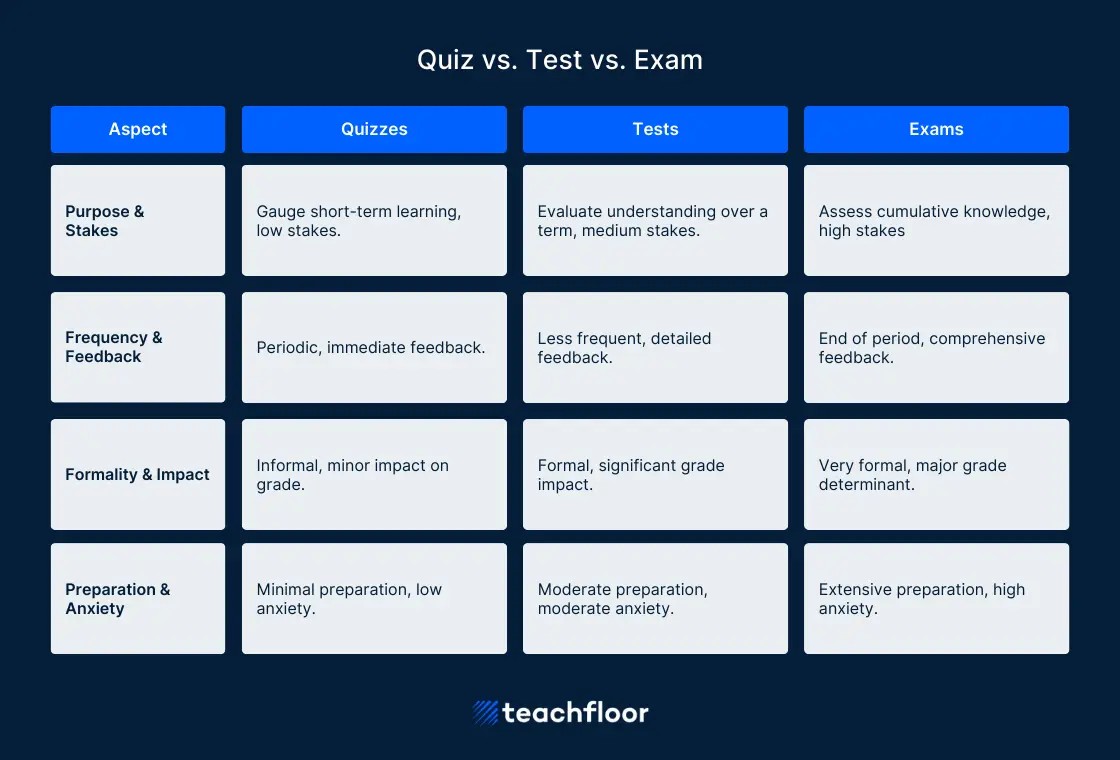 Quiz vs. Test vs. Exam

| Aspect | Quizzes | Tests | Exams |
|---|---|---|---|
| Purpose & Stakes | Gauge short-term learning, low stakes. | Evaluate understanding over a term, medium stakes. | Assess cumulative knowledge, high stakes |
| Frequency & Feedback | Periodic, immediate feedback. | Less frequent, detailed feedback. | End of period, comprehensive feedback. |
| Formality & Impact | Informal, minor impact on grade. | Formal, significant grade impact. | Very formal, major grade determinant. |
| Preparation & Anxiety | Minimal preparation, low anxiety. | Moderate preparation, moderate anxiety. | Extensive preparation, high anxiety. |

teachfloor